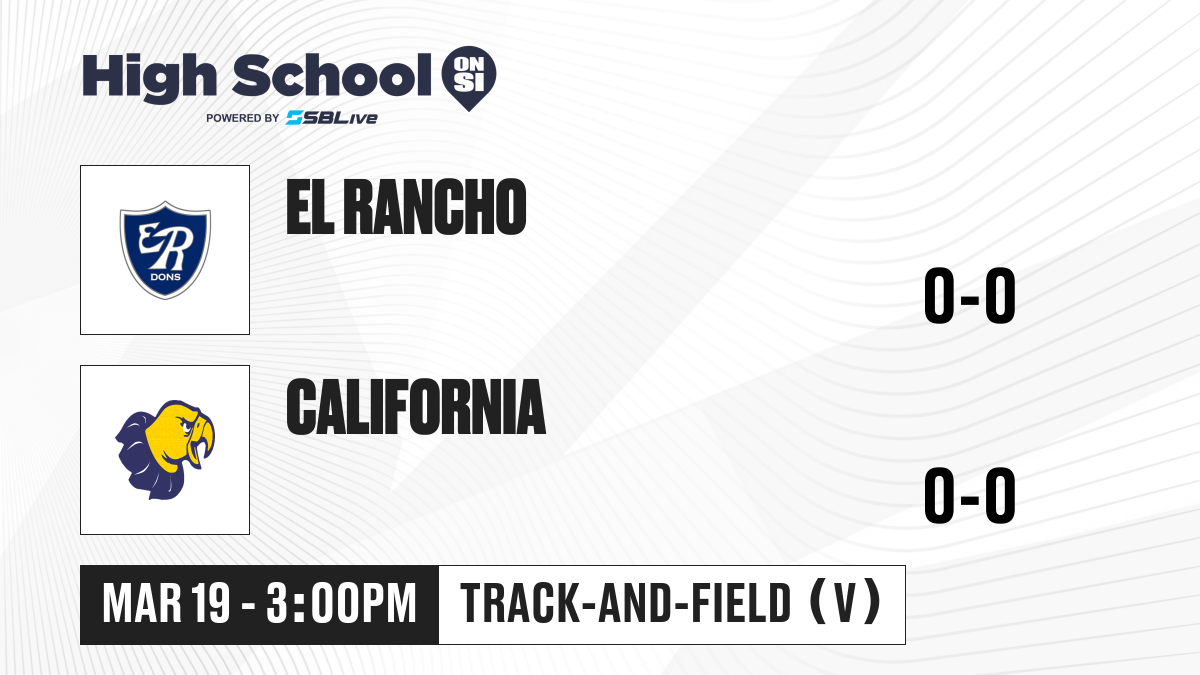 High School ON SI
POWERED BY SBLive

ER
DONS

EL RANCHO

0-0

CALIFORNIA

0-0

MAR 19 - 3:00PM

TRACK-AND-FIELD (V)